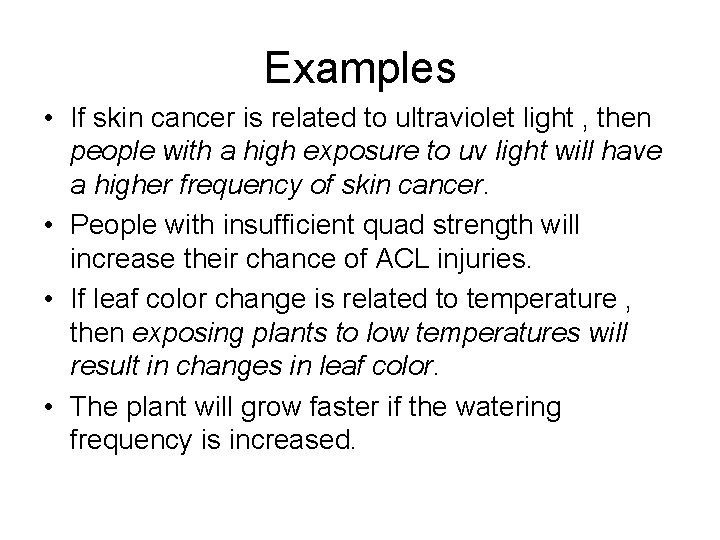 Examples

• If skin cancer is related to ultraviolet light , then people with a high exposure to uv light will have a higher frequency of skin cancer.

• People with insufficient quad strength will increase their chance of ACL injuries.

• If leaf color change is related to temperature , then exposing plants to low temperatures will result in changes in leaf color.

• The plant will grow faster if the watering frequency is increased.